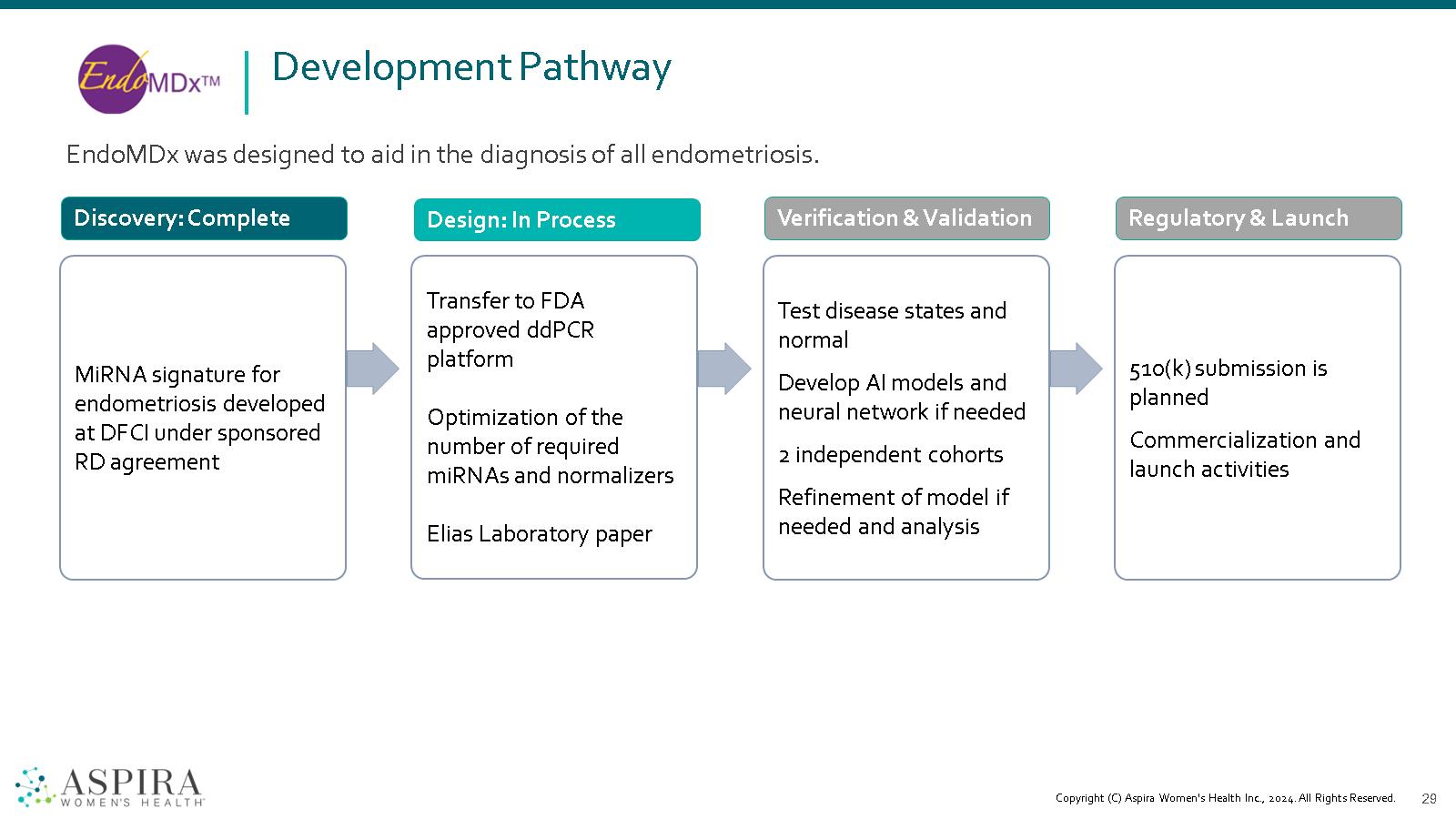 EndoMDx™

Development Pathway

EndoMDx was designed to aid in the diagnosis of all endometriosis.

Discovery: Complete

MiRNA signature for endometriosis developed at DFCI under sponsored RD agreement

Design: In Process

Transfer to FDA approved ddPCR platform

Optimization of the number of required miRNAs and normalizers

Elias Laboratory paper

Verification & Validation

Test disease states and normal

Develop AI models and neural network if needed

2 independent cohorts

Refinement of model if needed and analysis

Regulatory & Launch

510(k) submission is planned

Commercialization and launch activities

ASPIRA WOMEN'S HEALTH

Copyright (C) Aspira Women's Health Inc., 2024. All Rights Reserved.

29